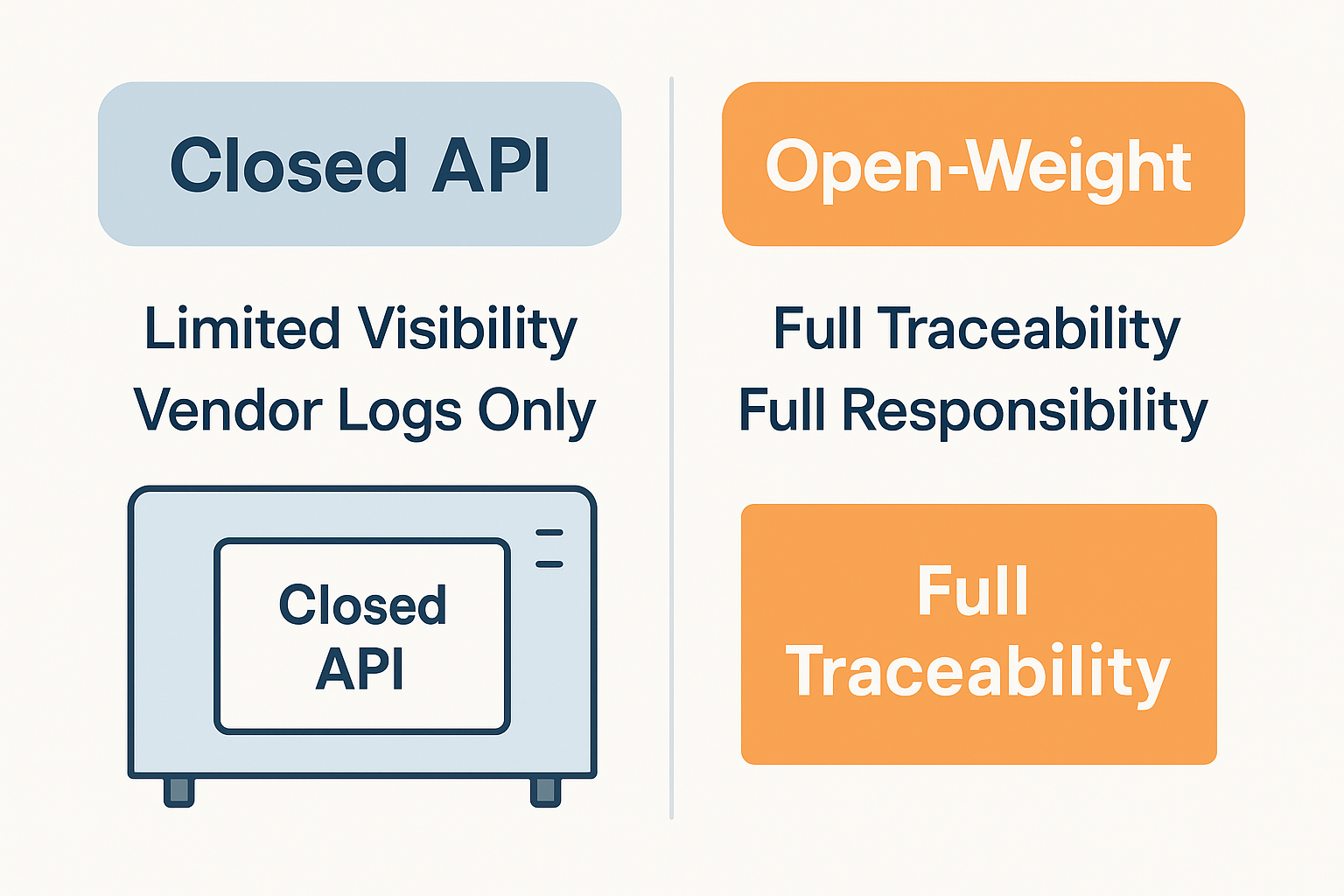 Closed API

Limited Visibility
Vendor Logs Only

Closed API

Open-Weight

Full Traceability
Full Responsibility

Full Traceability